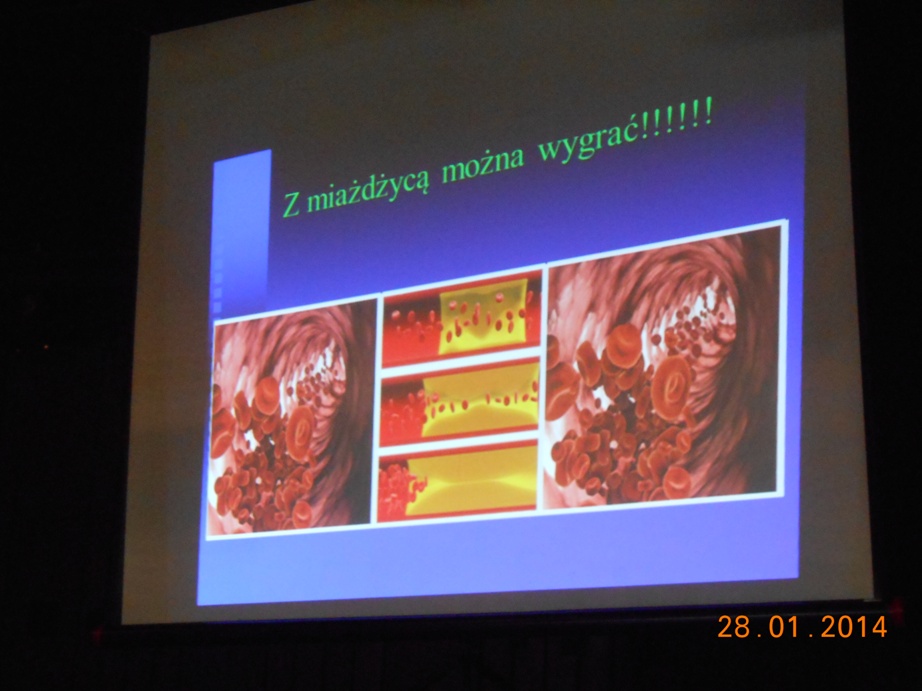 Z miażdżycą można wygrać!!!!!!

28.01.2014